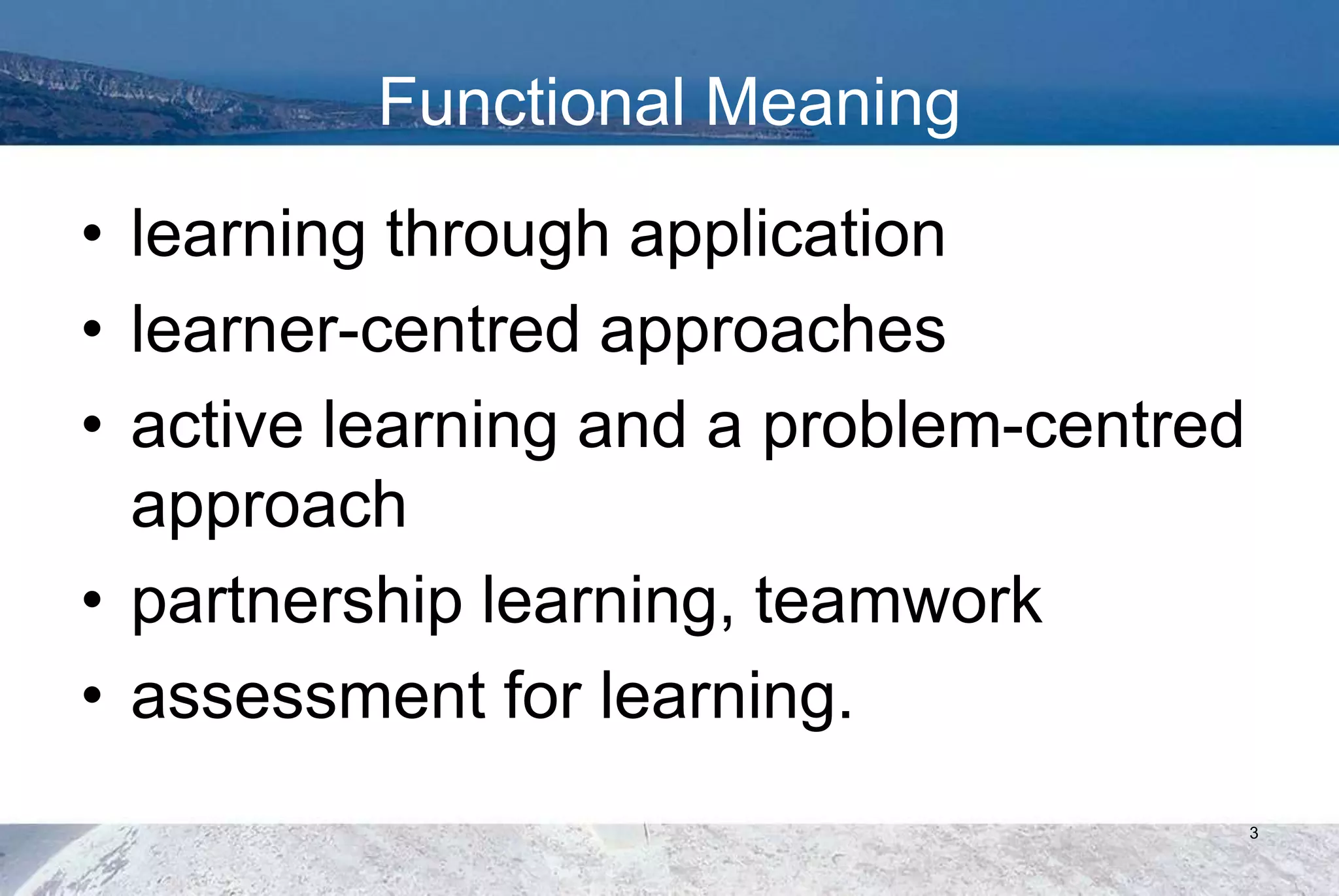 Functional Meaning

• learning through application
• learner-centred approaches
• active learning and a problem-centred approach
• partnership learning, teamwork
• assessment for learning.

3